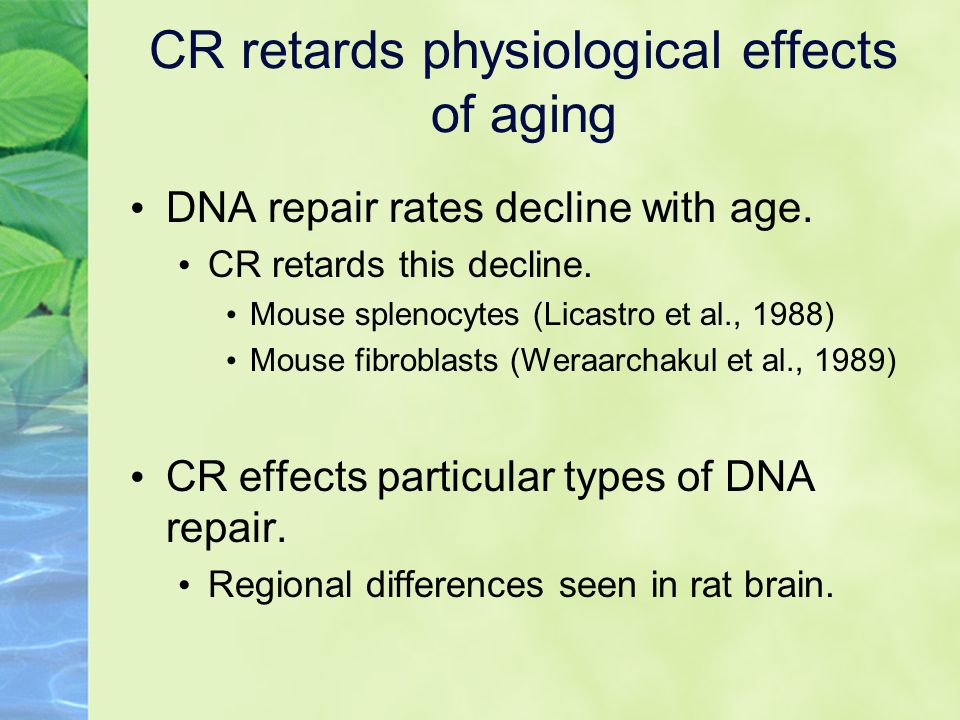 CR retards physiological effects of aging

• DNA repair rates decline with age.
  • CR retards this decline.
    • Mouse splenocytes (Licastro et al., 1988)
    • Mouse fibroblasts (Weraarchakul et al., 1989)

• CR effects particular types of DNA repair.
  • Regional differences seen in rat brain.